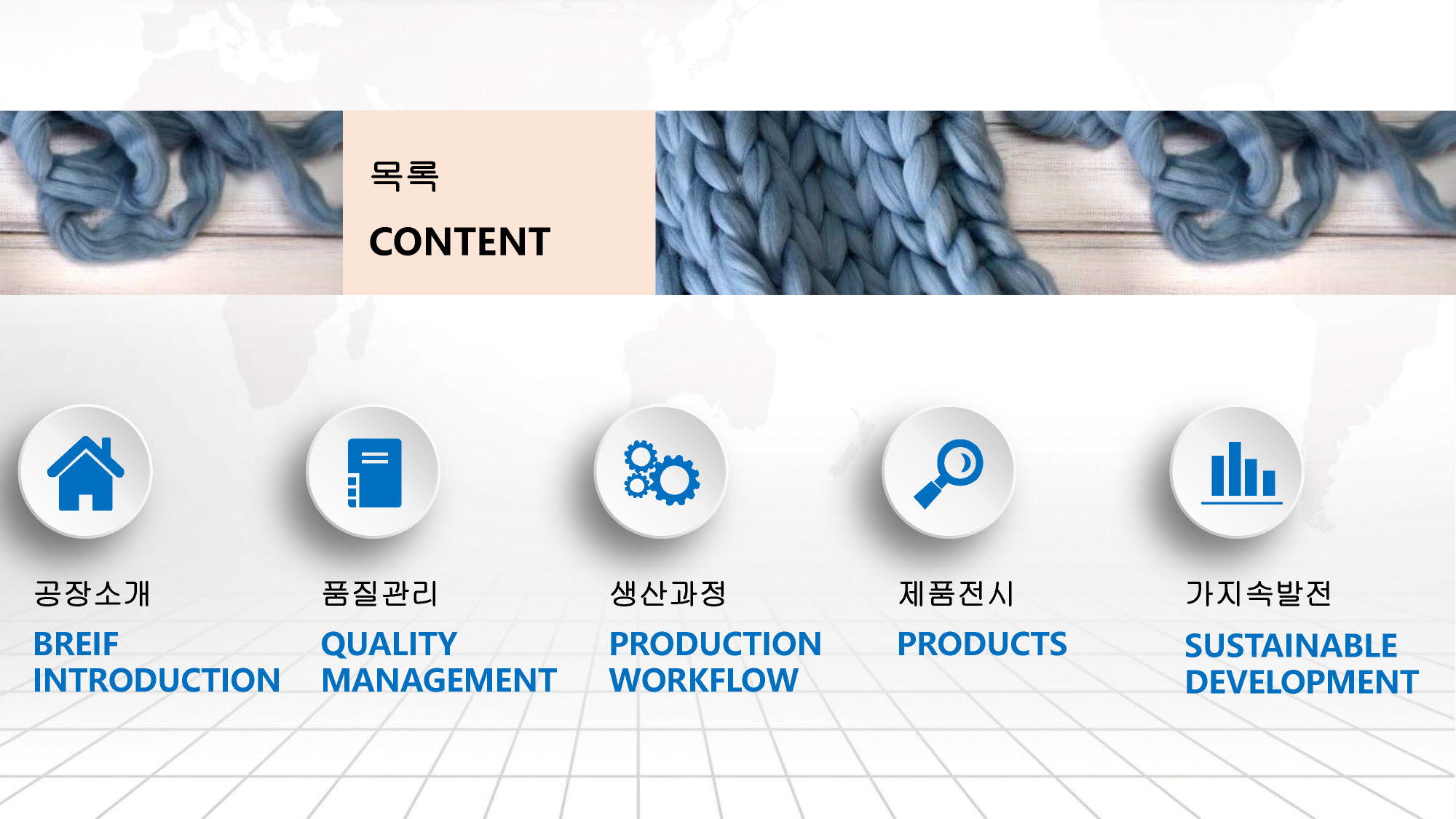 목록

CONTENT

공장소개

BREIF INTRODUCTION

품질관리

QUALITY MANAGEMENT

생산과정

PRODUCTION WORKFLOW

제품전시

PRODUCTS

가지속발전

SUSTAINABLE DEVELOPMENT